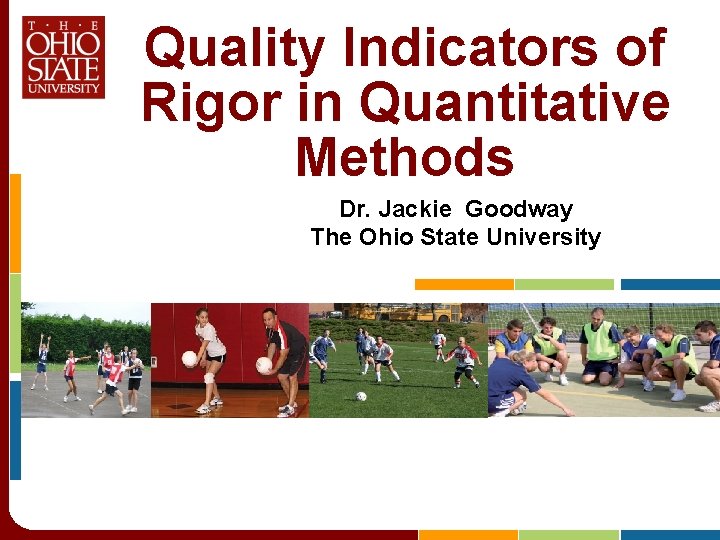 T · H · E
OHIO
STATE
UNIVERSITY

Quality Indicators of Rigor in Quantitative Methods

Dr. Jackie Goodway
The Ohio State University